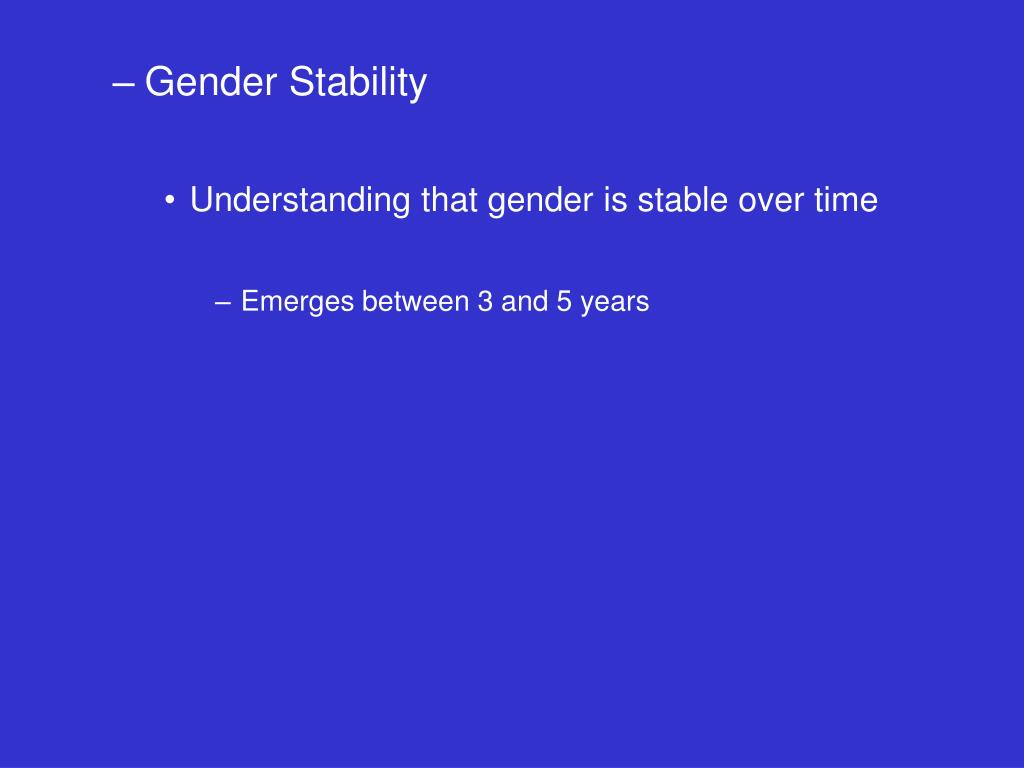 – Gender Stability

• Understanding that gender is stable over time

– Emerges between 3 and 5 years